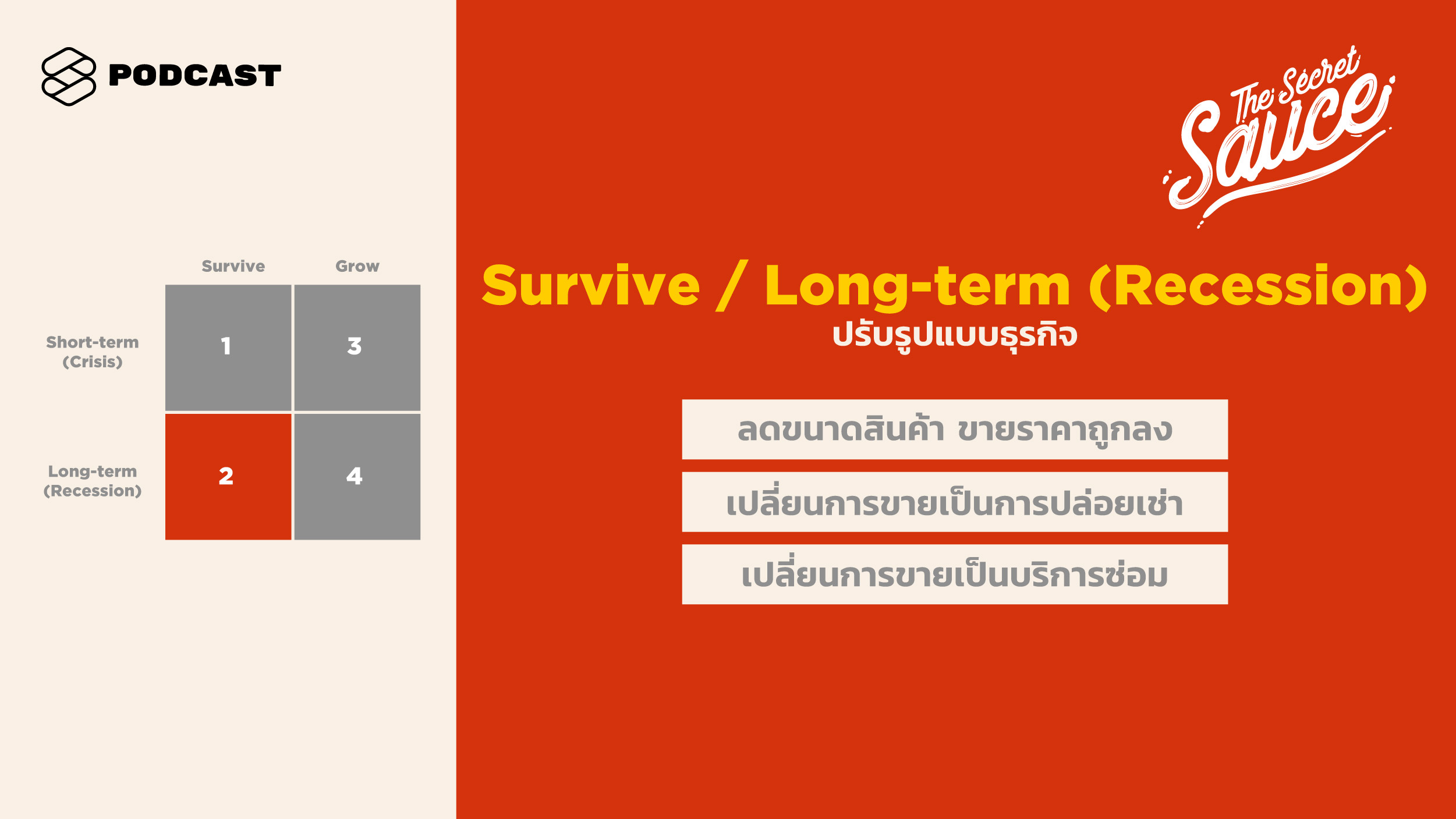 PODCAST

|  | Survive | Grow |
|---|---|---|
| Short-term (Crisis) | 1 | 3 |
| Long-term (Recession) | 2 | 4 |

The Secret Sauce

Survive / Long-term (Recession)
ปรับรูปแบบธุรกิจ

ลดขนาดสินค้า ขายราคาถูกลง

เปลี่ยนการขายเป็นการปล่อยเช่า

เปลี่ยนการขายเป็นบริการซ่อม